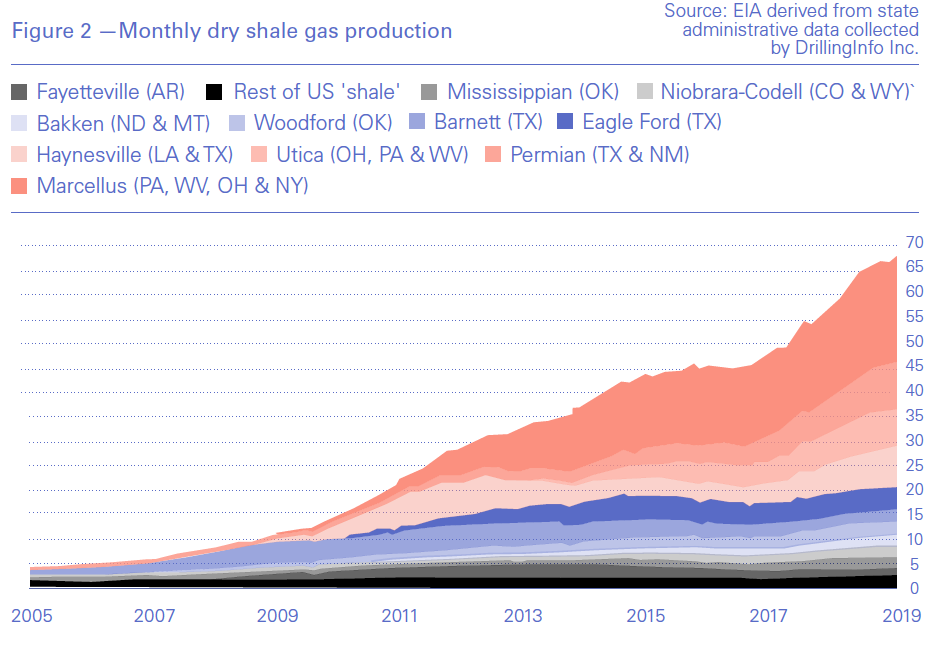 Figure 2 —Monthly dry shale gas production

Source: EIA derived from state administrative data collected by DrillingInfo Inc.

Fayetteville (AR)
Rest of US 'shale'
Mississippian (OK)
Niobrara-Codell (CO & WY)`
Bakken (ND & MT)
Woodford (OK)
Barnett (TX)
Eagle Ford (TX)
Haynesville (LA & TX)
Utica (OH, PA & WV)
Permian (TX & NM)
Marcellus (PA, WV, OH & NY)

70
65
60
55
50
45
40
35
30
25
20
15
10
5
0

2005
2007
2009
2011
2013
2015
2017
2019